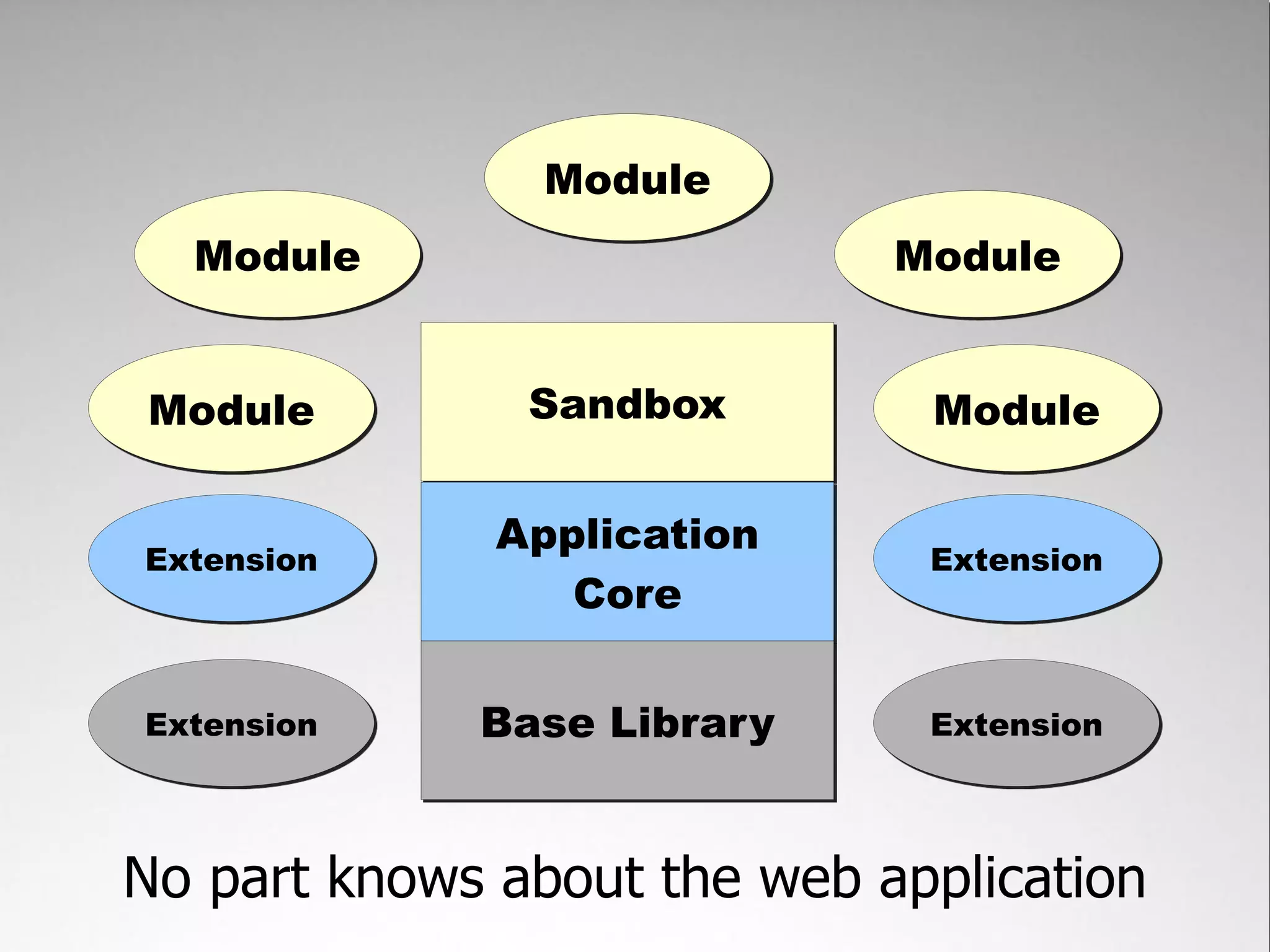 Module

Module

Module

Module

Sandbox

Module

Extension

Application Core

Extension

Extension

Base Library

Extension

No part knows about the web application